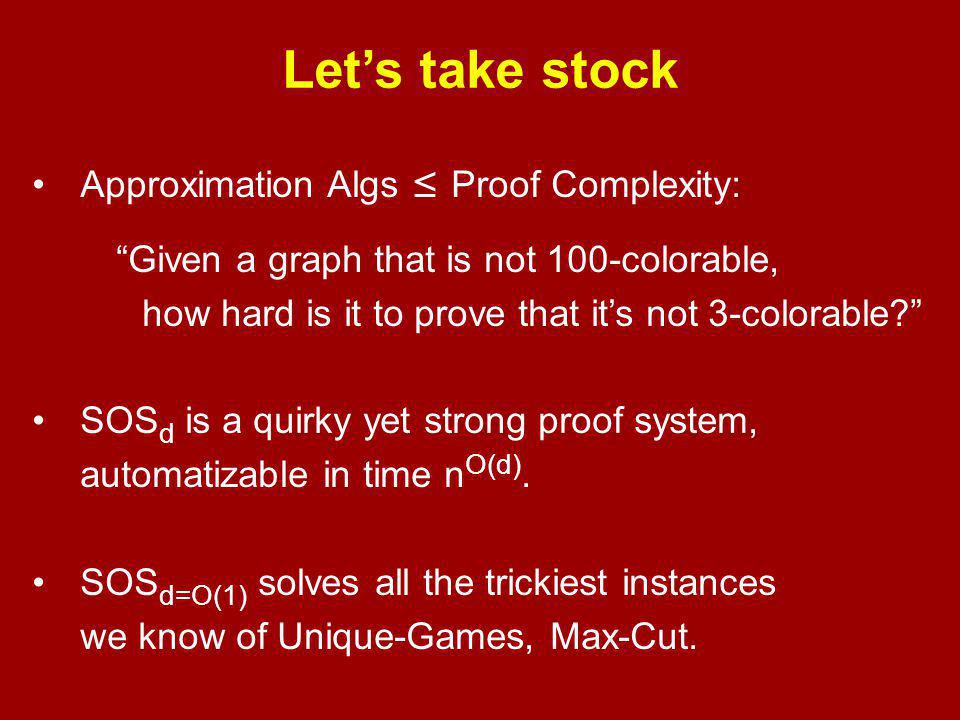 Let’s take stock

• Approximation Algs $\leq$ Proof Complexity:

“Given a graph that is not 100-colorable, how hard is it to prove that it’s not 3-colorable?”

• $SOS_d$ is a quirky yet strong proof system, automatizable in time $n^{O(d)}$.

• $SOS_{d=O(1)}$ solves all the trickiest instances we know of Unique-Games, Max-Cut.